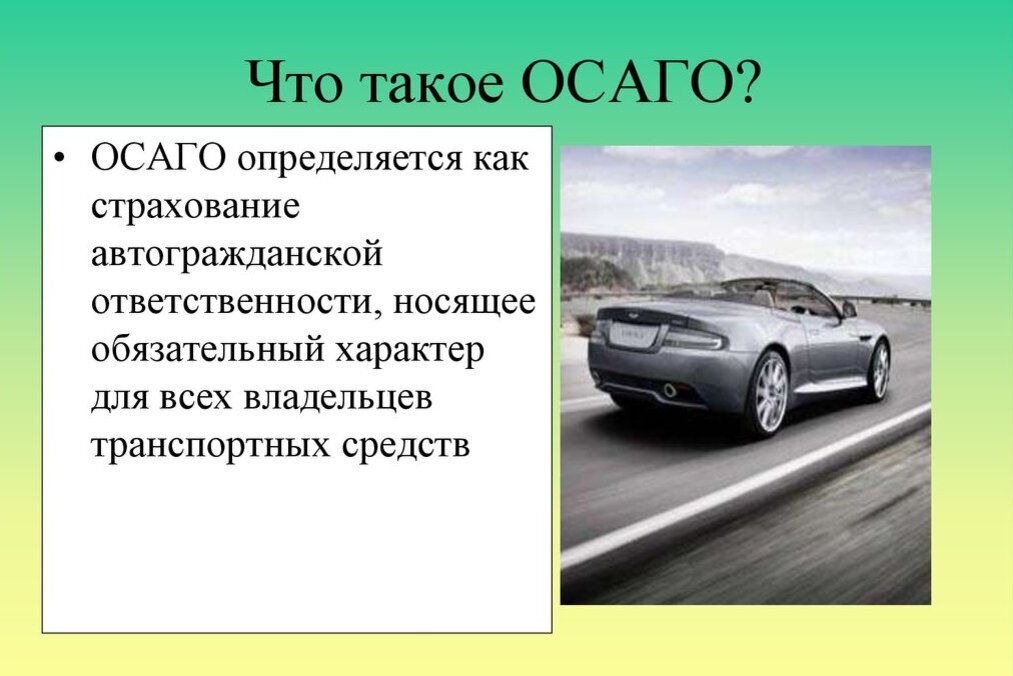 Что такое ОСАГО?

• ОСАГО определяется как страхование автогражданской ответственности, носящее обязательный характер для всех владельцев транспортных средств